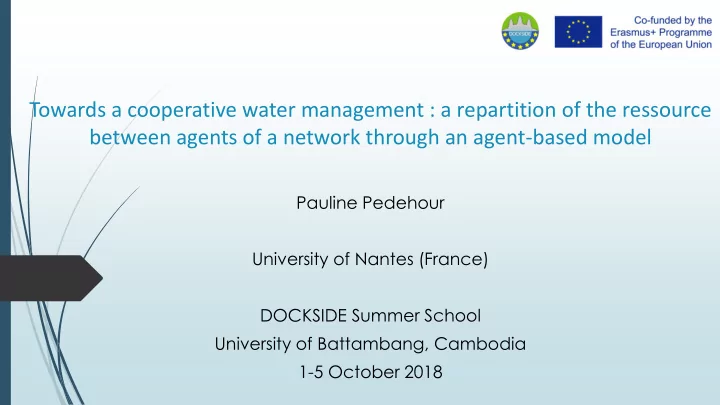 DOCKSIDE

Co-funded by the Erasmus+ Programme of the European Union

Towards a cooperative water management : a repartition of the ressource between agents of a network through an agent-based model

Pauline Pedehour

University of Nantes (France)

DOCKSIDE Summer School
University of Battambang, Cambodia
1-5 October 2018